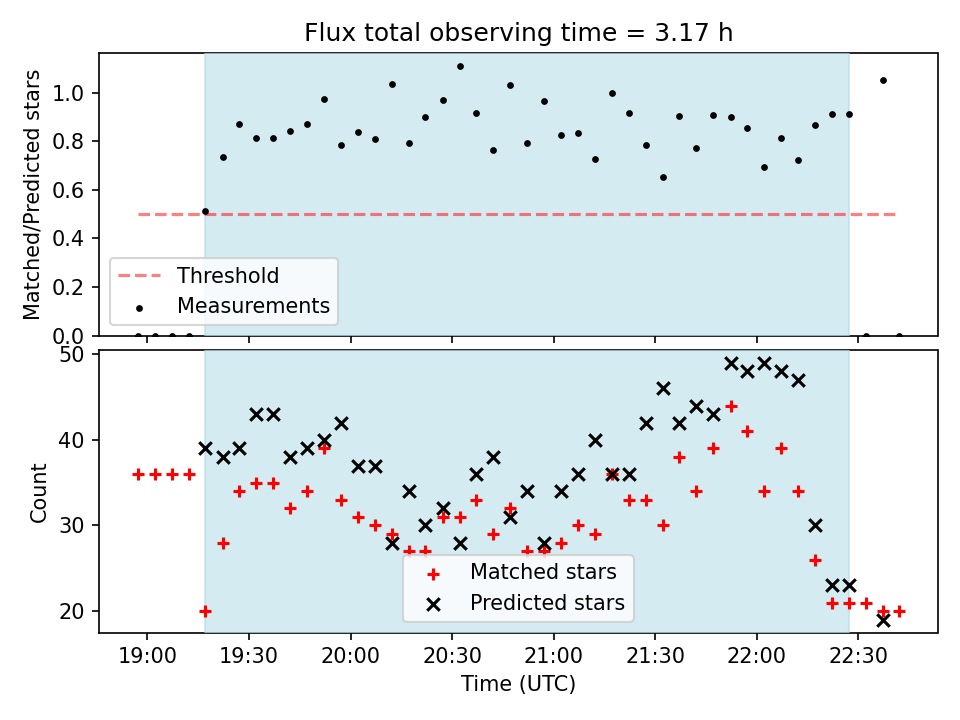 Flux total observing time = 3.17 h

Matched/Predicted stars

1.0
0.8
0.6
0.4
0.2
0.0

Threshold
Measurements

Count

50
40
30
20

Matched stars
Predicted stars

19:00
19:30
20:00
20:30
21:00
21:30
22:00
22:30

Time (UTC)